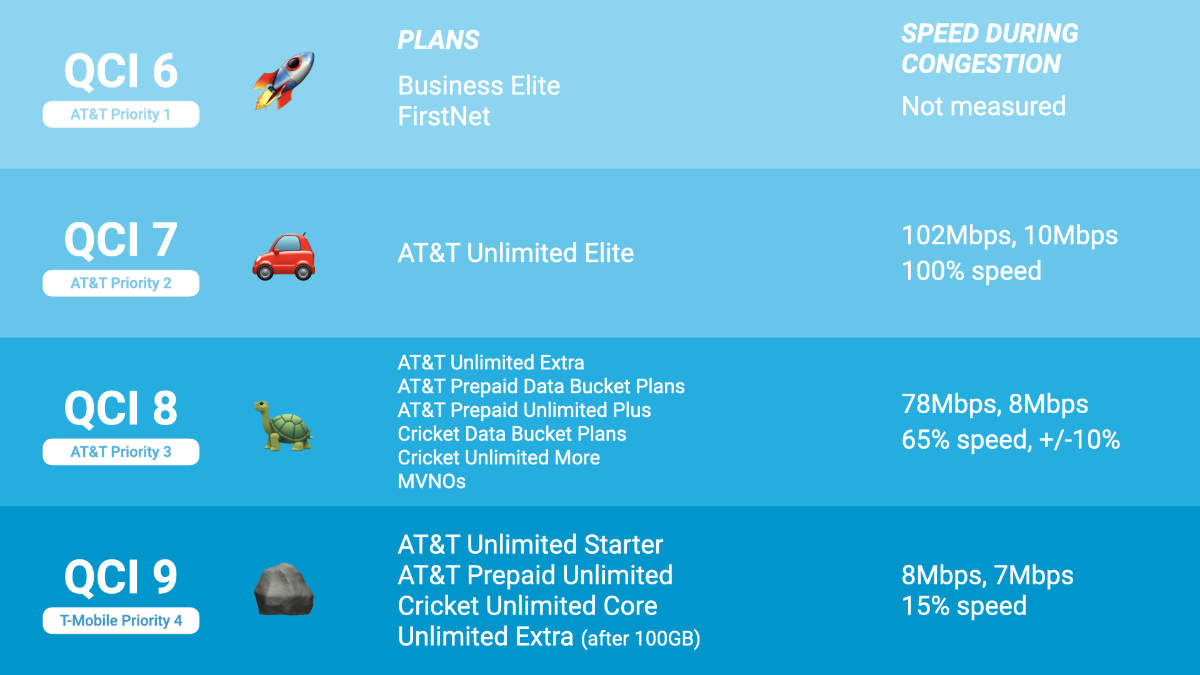 QCI 6
AT&T Priority 1

PLANS
Business Elite
FirstNet

SPEED DURING CONGESTION
Not measured

QCI 7
AT&T Priority 2

AT&T Unlimited Elite

102Mbps, 10Mbps
100% speed

QCI 8
AT&T Priority 3

AT&T Unlimited Extra
AT&T Prepaid Data Bucket Plans
AT&T Prepaid Unlimited Plus
Cricket Data Bucket Plans
Cricket Unlimited More
MVNOs

78Mbps, 8Mbps
65% speed, +/-10%

QCI 9
T-Mobile Priority 4

AT&T Unlimited Starter
AT&T Prepaid Unlimited
Cricket Unlimited Core
Unlimited Extra (after 100GB)

8Mbps, 7Mbps
15% speed